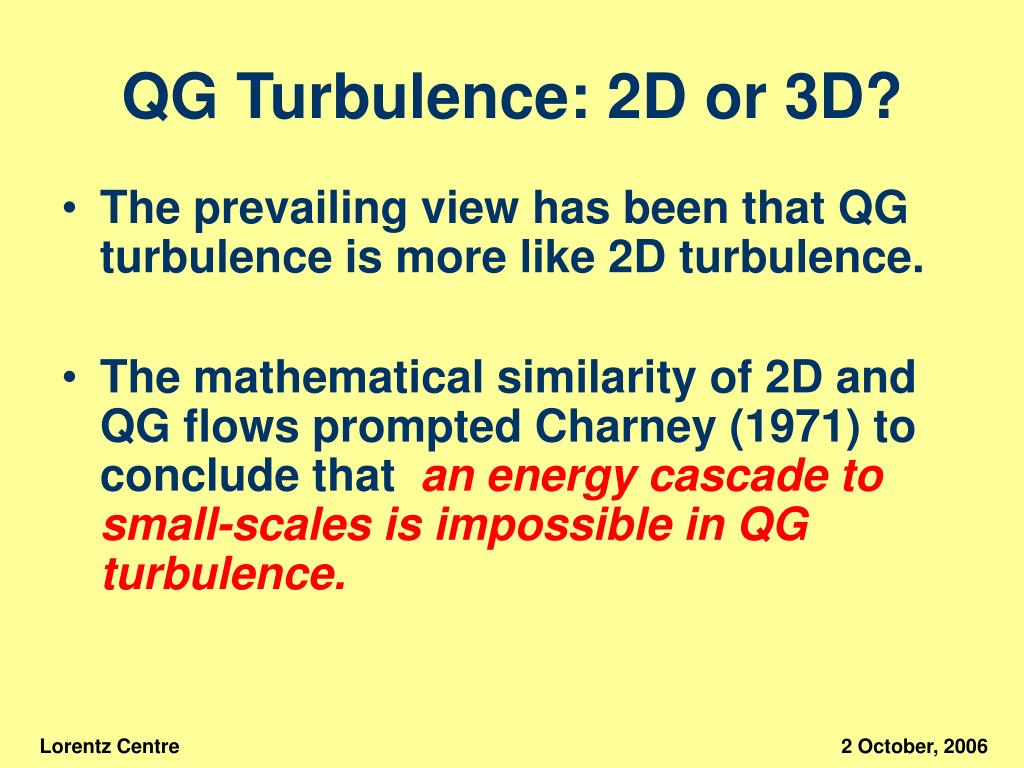 QG Turbulence: 2D or 3D?

• The prevailing view has been that QG turbulence is more like 2D turbulence.

• The mathematical similarity of 2D and QG flows prompted Charney (1971) to conclude that an energy cascade to small-scales is impossible in QG turbulence.

Lorentz Centre

2 October, 2006